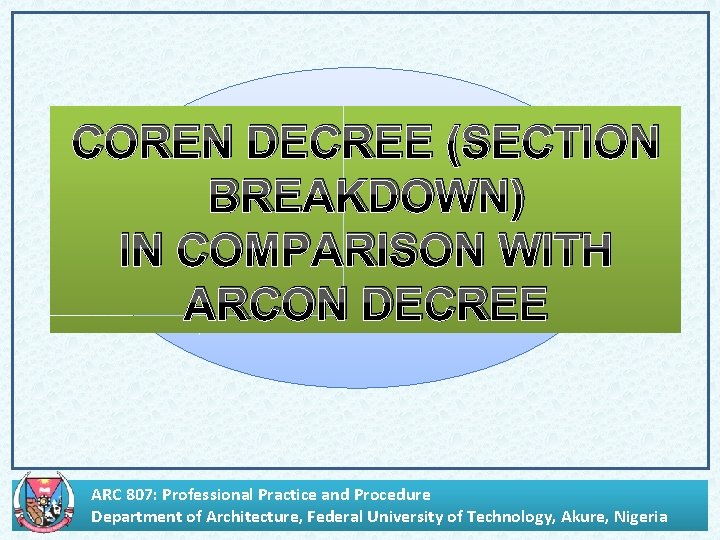 COREN DECREE (SECTION BREAKDOWN)
IN COMPARISON WITH ARCON DECREE

ARC 807: Professional Practice and Procedure
Department of Architecture, Federal University of Technology, Akure, Nigeria